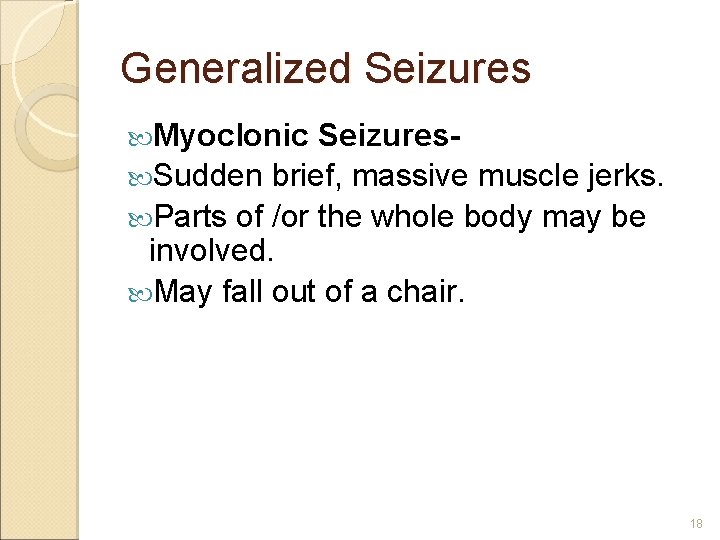 Generalized Seizures

Myoclonic Seizures-

Sudden brief, massive muscle jerks.

Parts of /or the whole body may be involved.

May fall out of a chair.

18